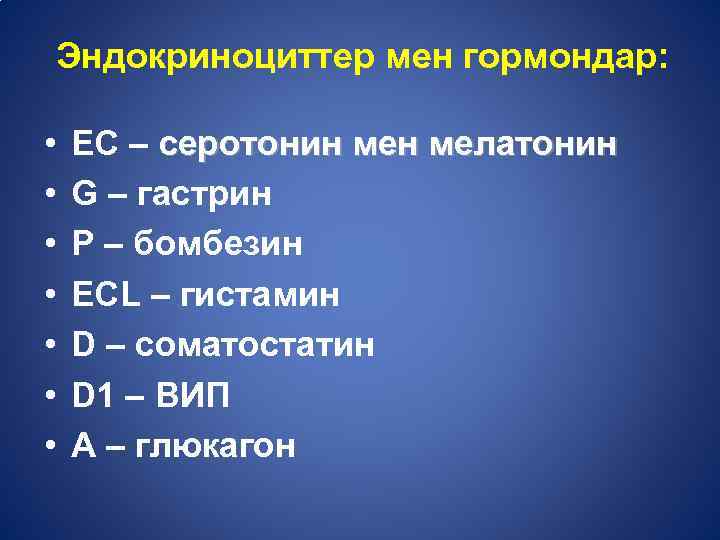 Эндокриноциттер мен гормондар:

• EC – серотонин мен мелатонин
• G – гастрин
• P – бомбезин
• ECL – гистамин
• D – соматостатин
• D1 – ВИП
• A – глюкагон